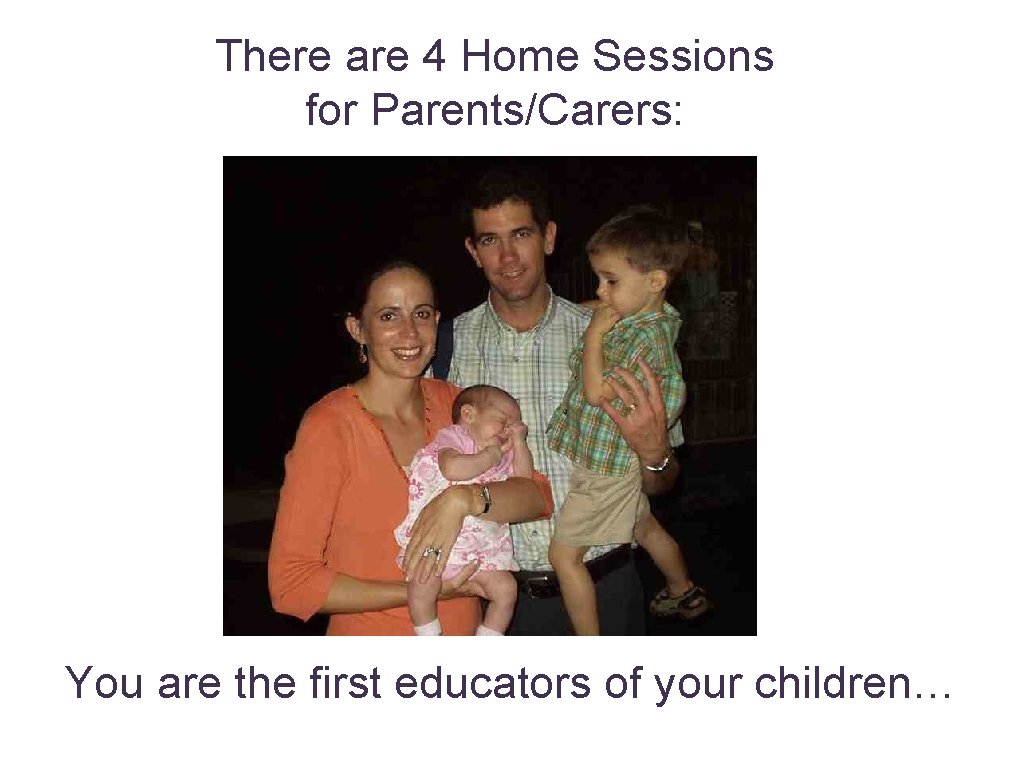 There are 4 Home Sessions for Parents/Carers:

You are the first educators of your children…